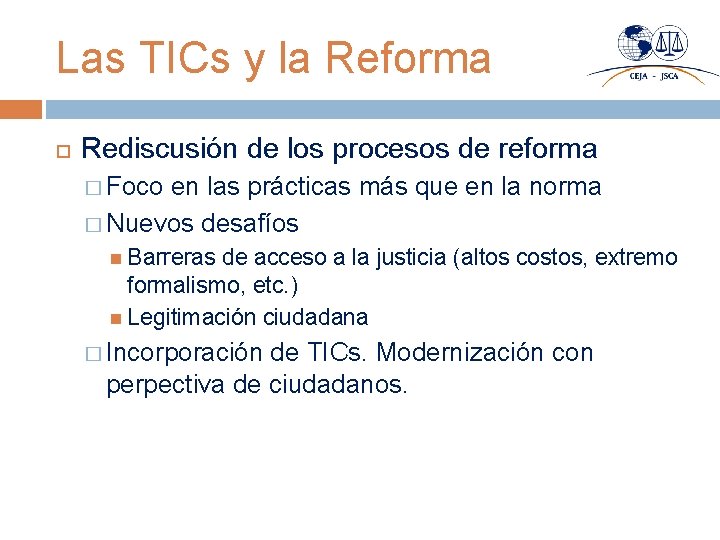 Las TICs y la Reforma

CEJA - JSCA

Rediscusión de los procesos de reforma

Foco en las prácticas más que en la norma

Nuevos desafíos

Barreras de acceso a la justicia (altos costos, extremo formalismo, etc.)

Legitimación ciudadana

Incorporación de TICs. Modernización con perpectiva de ciudadanos.